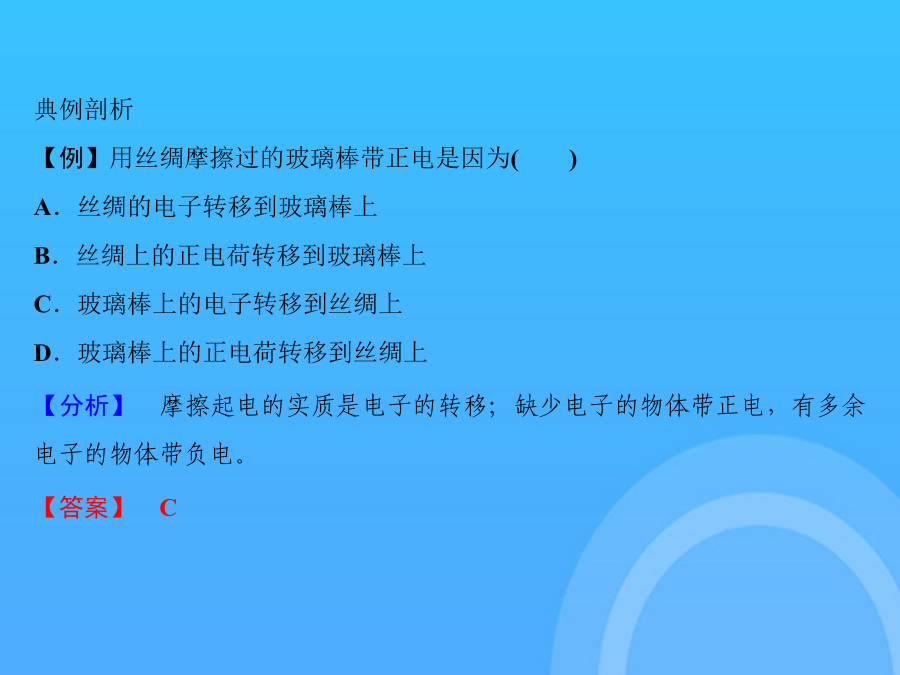 典例剖析

【例】用丝绸摩擦过的玻璃棒带正电是因为(　　)

A．丝绸的电子转移到玻璃棒上

B．丝绸上的正电荷转移到玻璃棒上

C．玻璃棒上的电子转移到丝绸上

D．玻璃棒上的正电荷转移到丝绸上

【分析】　摩擦起电的实质是电子的转移；缺少电子的物体带正电，有多余电子的物体带负电。

【答案】　C